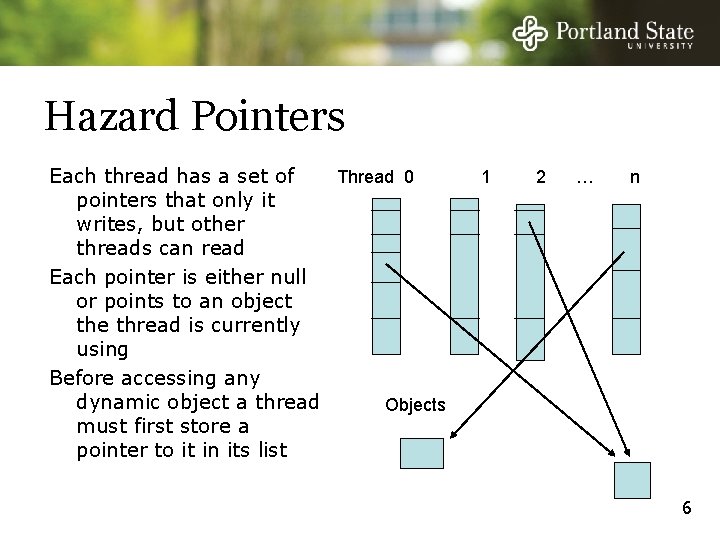 Portland State
UNIVERSITY

Hazard Pointers

Each thread has a set of pointers that only it writes, but other threads can read

Each pointer is either null or points to an object the thread is currently using

Before accessing any dynamic object a thread must first store a pointer to it in its list

Thread 0 1 2 … n

Objects

6